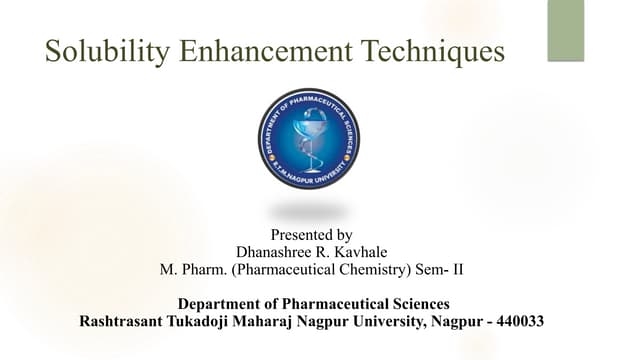 Solubility Enhancement Techniques

DEPARTMENT OF PHARMACEUTICAL SCIENCES
R.T.M.NAGPUR UNIVERSITY

Presented by
Dhanashree R. Kavhale
M. Pharm. (Pharmaceutical Chemistry) Sem- II

Department of Pharmaceutical Sciences
Rashtrasant Tukadoji Maharaj Nagpur University, Nagpur - 440033